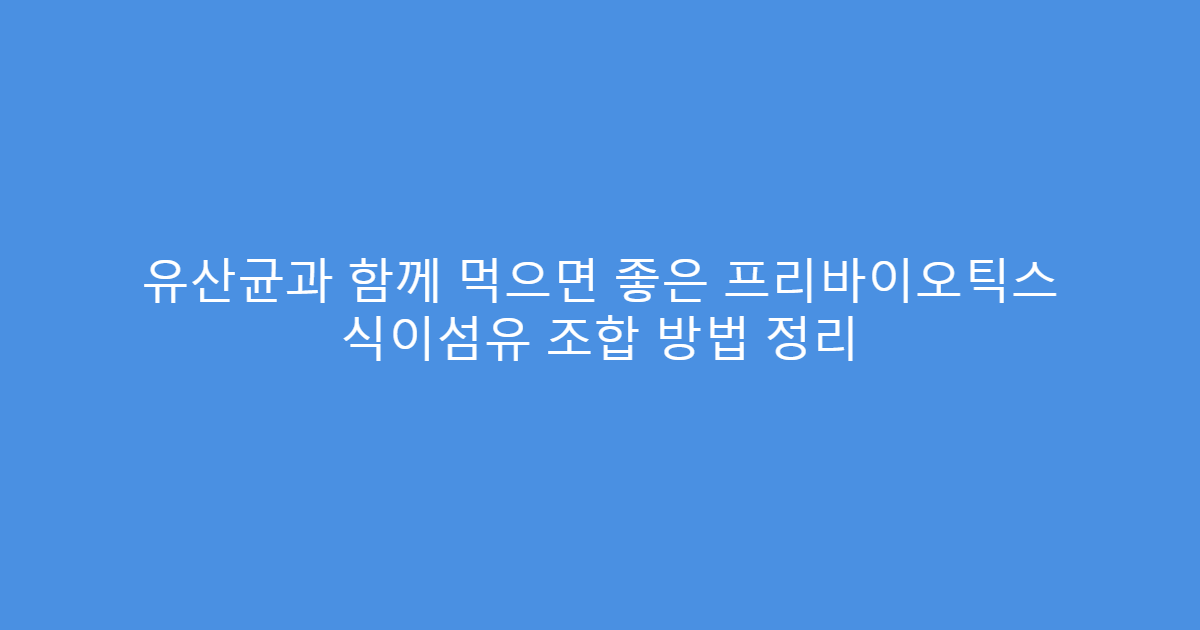 유산균과 함께 먹으면 좋은 프리바이오틱스 식이섬유 조합 방법 정리